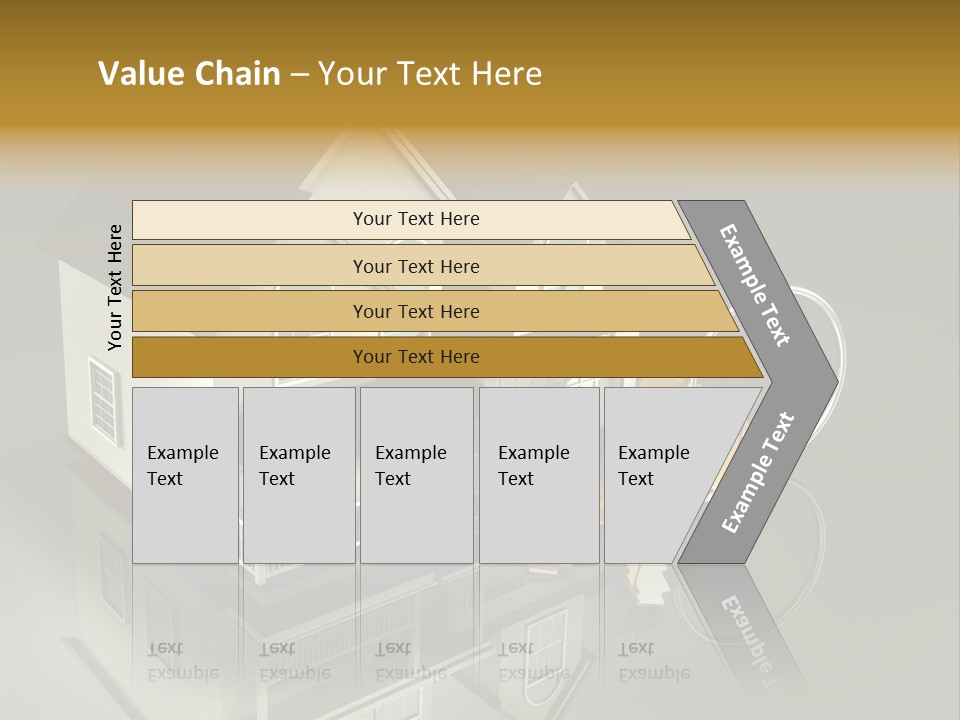 Value Chain – Your Text Here

Your Text Here

Your Text Here

Your Text Here

Your Text Here

Your Text Here

Example Text

Example Text

Example Text

Example Text

Example Text

Example Text

Example Text